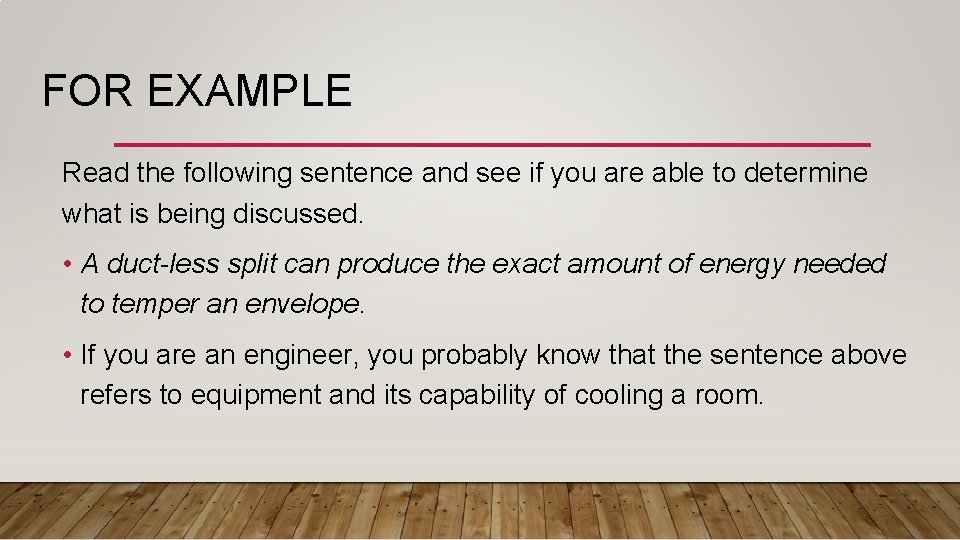 FOR EXAMPLE

Read the following sentence and see if you are able to determine what is being discussed.

• A duct-less split can produce the exact amount of energy needed to temper an envelope.

• If you are an engineer, you probably know that the sentence above refers to equipment and its capability of cooling a room.